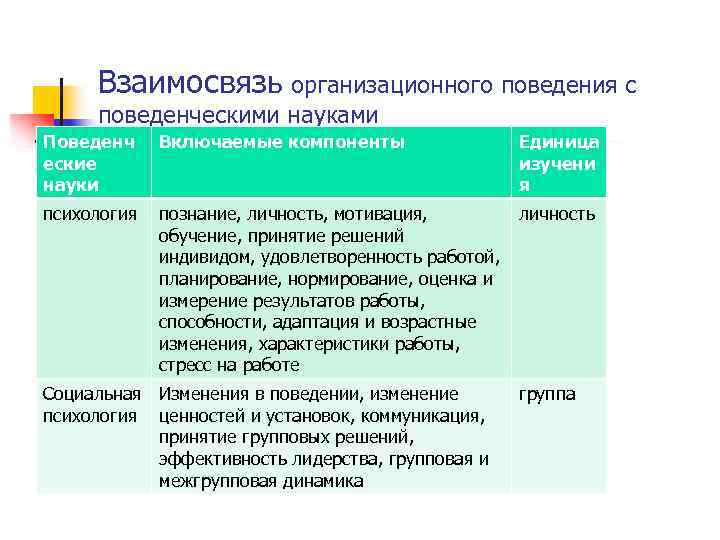 Взаимосвязь организационного поведения с поведенческими науками

| Поведенческие науки | Включаемые компоненты | Единица изучения |
|---|---|---|
| психология | познание, личность, мотивация, обучение, принятие решений индивидом, удовлетворенность работой, планирование, нормирование, оценка и измерение результатов работы, способности, адаптация и возрастные изменения, характеристики работы, стресс на работе | личность |
| Социальная психология | Изменения в поведении, изменение ценностей и установок, коммуникация, принятие групповых решений, эффективность лидерства, групповая и межгрупповая динамика | группа |